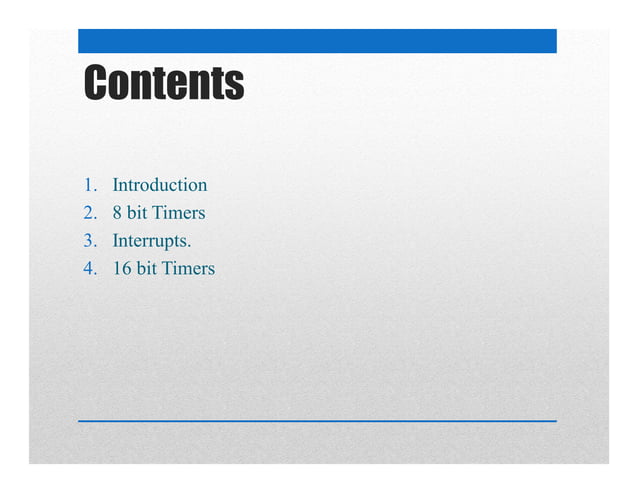 Contents

1. Introduction
2. 8 bit Timers
3. Interrupts.
4. 16 bit Timers